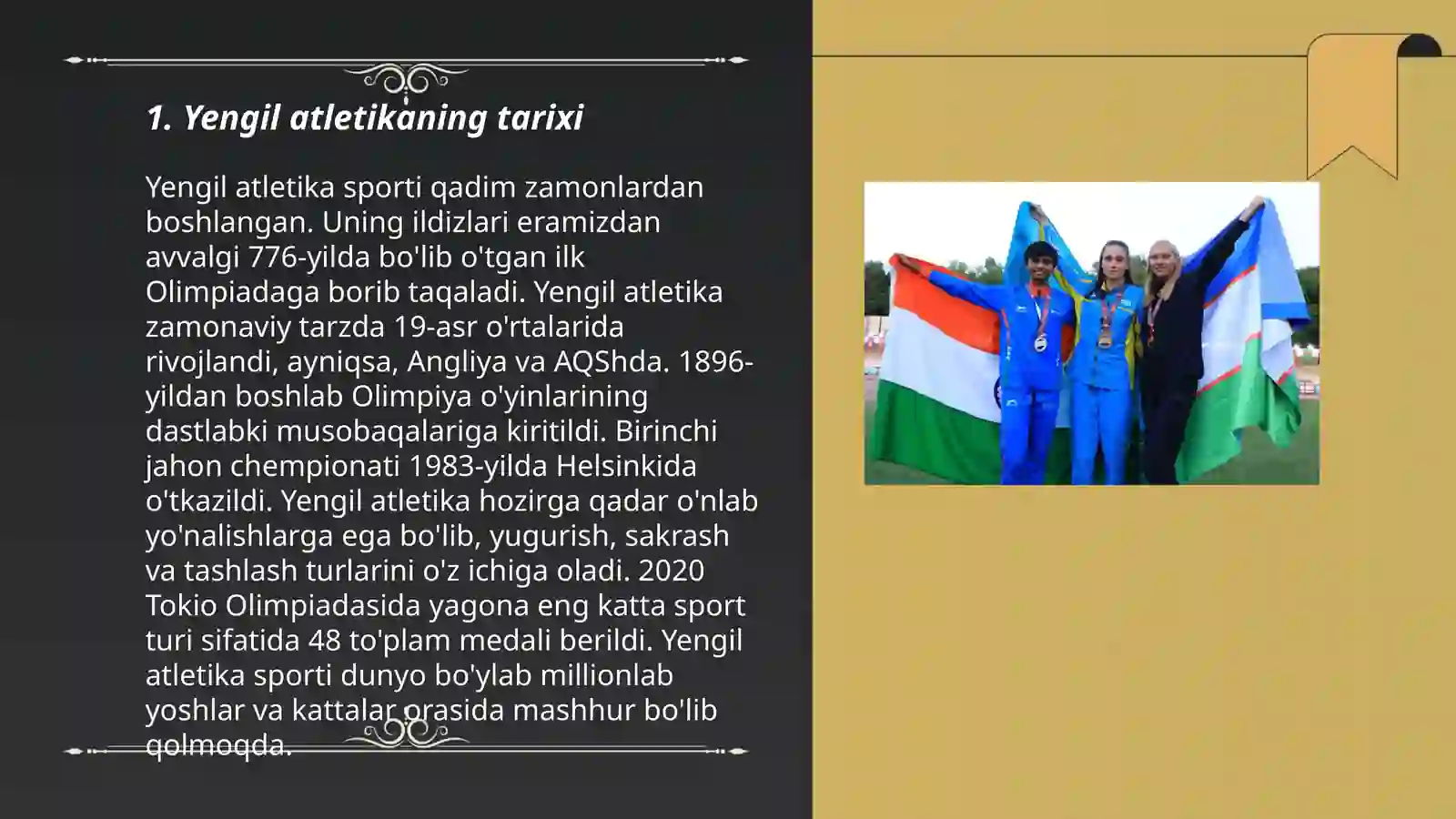 1. Yengil atletikaning tarixi

Yengil atletika sporti qadim zamonlardan boshlangan. Uning ildizlari eramizdan avvalgi 776-yilda bo'lib o'tgan ilk Olimpiadaga borib taqaladi. Yengil atletika zamonaviy tarzda 19-asr o'rtalarida rivojlandi, ayniqsa, Angliya va AQShda. 1896-yildan boshlab Olimpiya o'yinlarining dastlabki musobaqalariga kiritildi. Birinchi jahon chempionati 1983-yilda Helsinkida o'tkazildi. Yengil atletika hozirga qadar o'nlab yo'nalishlarga ega bo'lib, yugurish, sakrash va tashlash turlarini o'z ichiga oladi. 2020 Tokio Olimpiadasida yagona eng katta sport turi sifatida 48 to'plam medali berildi. Yengil atletika sporti dunyo bo'ylab millionlab yoshlar va kattalar orasida mashhur bo'lib qolmoqda.